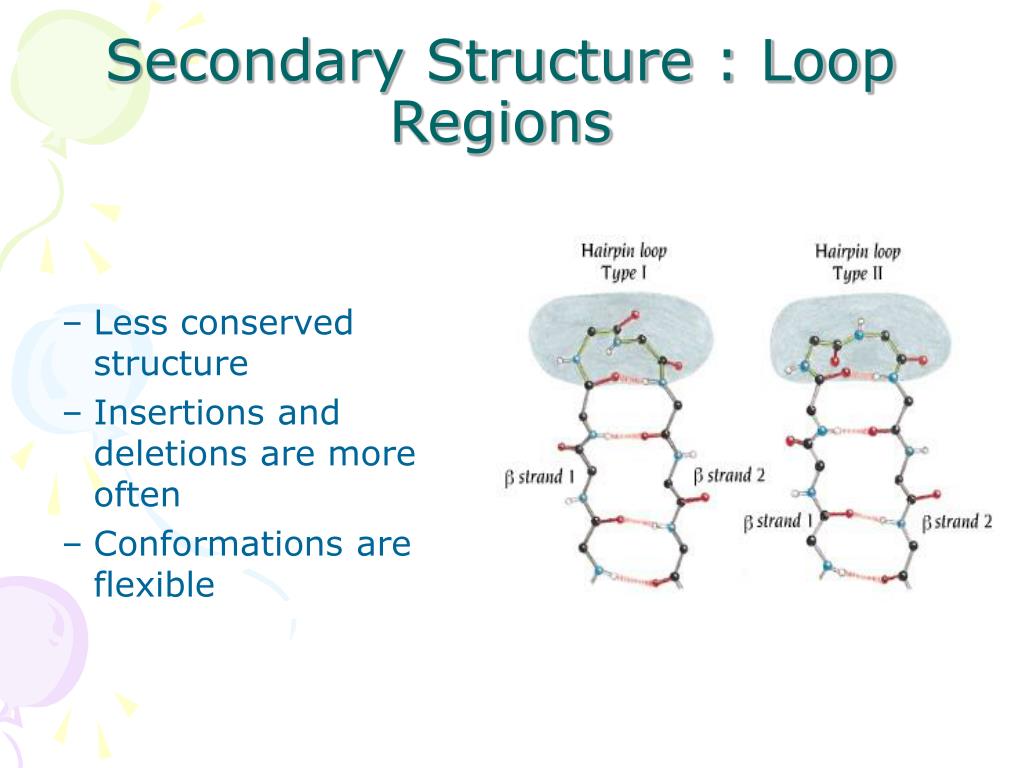 Secondary Structure : Loop Regions

– Less conserved structure
– Insertions and deletions are more often
– Conformations are flexible

Hairpin loop Type I

Hairpin loop Type II

β strand 1

β strand 2

β strand 1

β strand 2